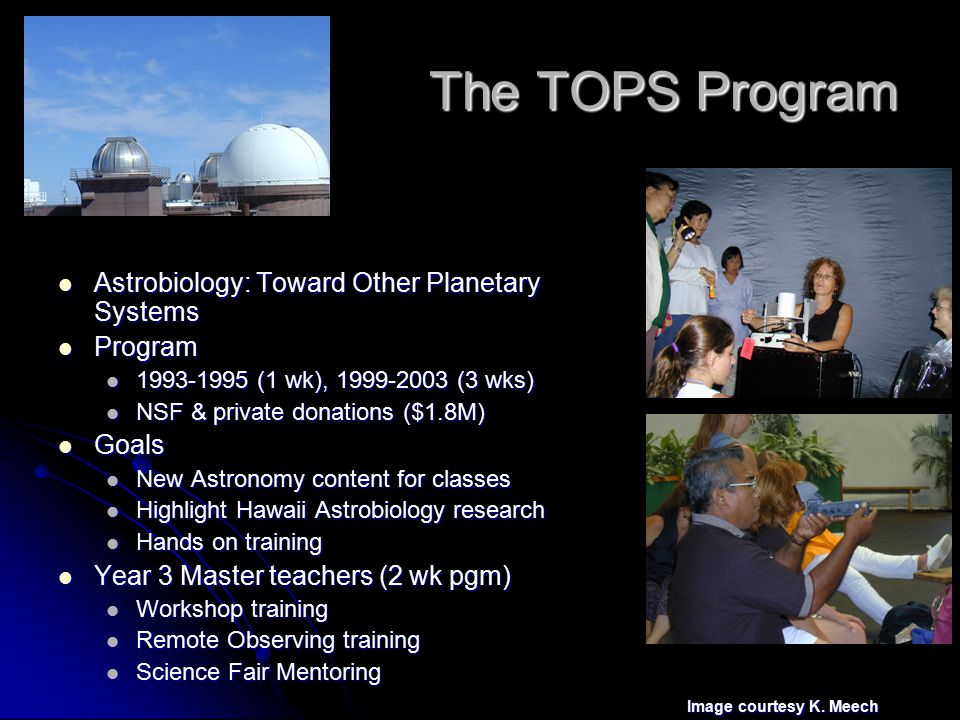 The TOPS Program

- Astrobiology: Toward Other Planetary Systems
- Program
  - 1993-1995 (1 wk), 1999-2003 (3 wks)
  - NSF & private donations ($1.8M)
- Goals
  - New Astronomy content for classes
  - Highlight Hawaii Astrobiology research
  - Hands on training
- Year 3 Master teachers (2 wk pgm)
  - Workshop training
  - Remote Observing training
  - Science Fair Mentoring

Image courtesy K. Meech